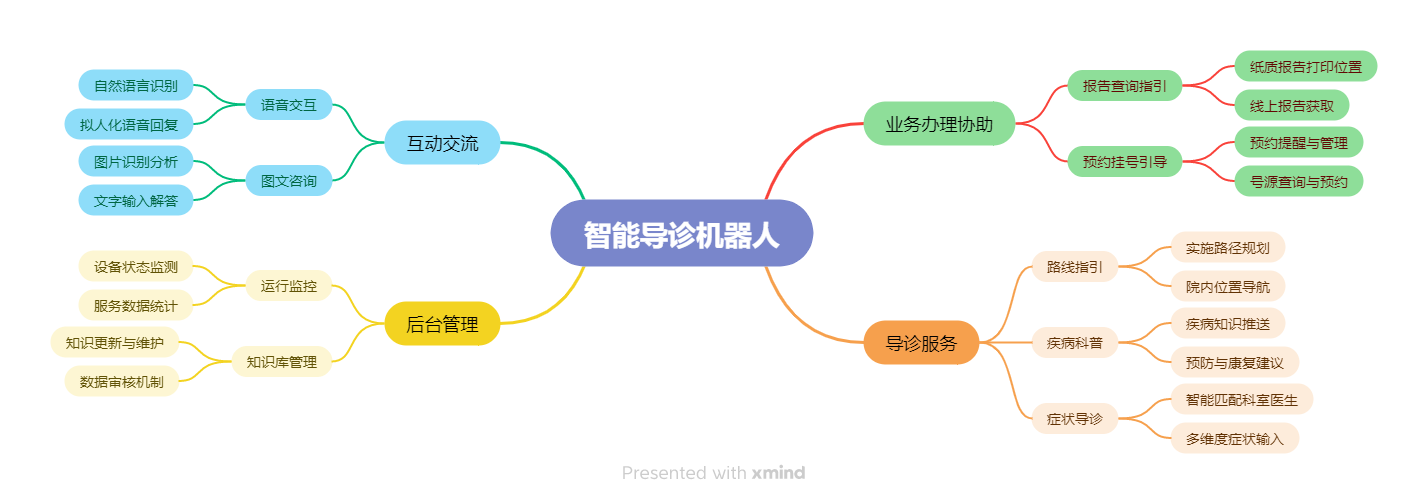 智能导诊机器人

互动交流
语音交互
自然语言识别
拟人化语音回复
图文咨询
图片识别分析
文字输入解答

后台管理
运行监控
设备状态监测
服务数据统计
知识库管理
知识更新与维护
数据审核机制

业务办理协助
报告查询指引
纸质报告打印位置
线上报告获取
预约挂号引导
预约提醒与管理
号源查询与预约

导诊服务
路线指引
实施路径规划
院内位置导航
疾病科普
疾病知识推送
预防与康复建议
症状导诊
智能匹配科室医生
多维度症状输入

Presented with xmind